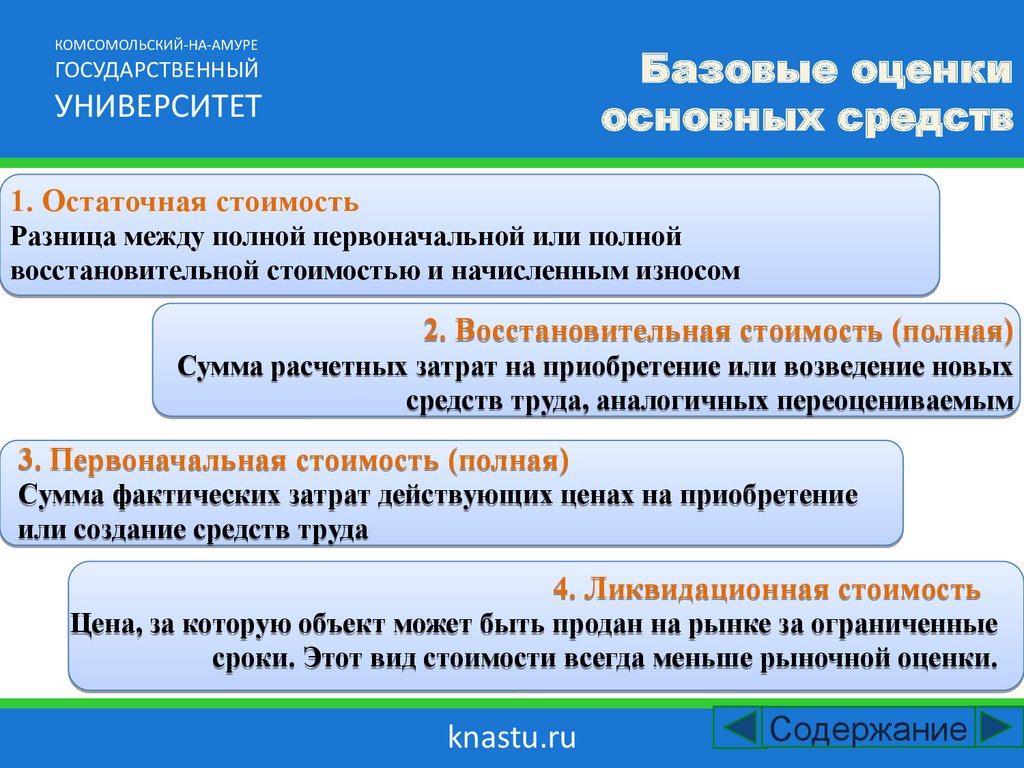 КОМСОМОЛЬСКИЙ-НА-АМУРЕ
ГОСУДАРСТВЕННЫЙ
УНИВЕРСИТЕТ

Базовые оценки основных средств

1. Остаточная стоимость
Разница между полной первоначальной или полной восстановительной стоимостью и начисленным износом

2. Восстановительная стоимость (полная)
Сумма расчетных затрат на приобретение или возведение новых средств труда, аналогичных переоцениваемым

3. Первоначальная стоимость (полная)
Сумма фактических затрат действующих ценах на приобретение или создание средств труда

4. Ликвидационная стоимость
Цена, за которую объект может быть продан на рынке за ограниченные сроки. Этот вид стоимости всегда меньше рыночной оценки.

knastu.ru

Содержание